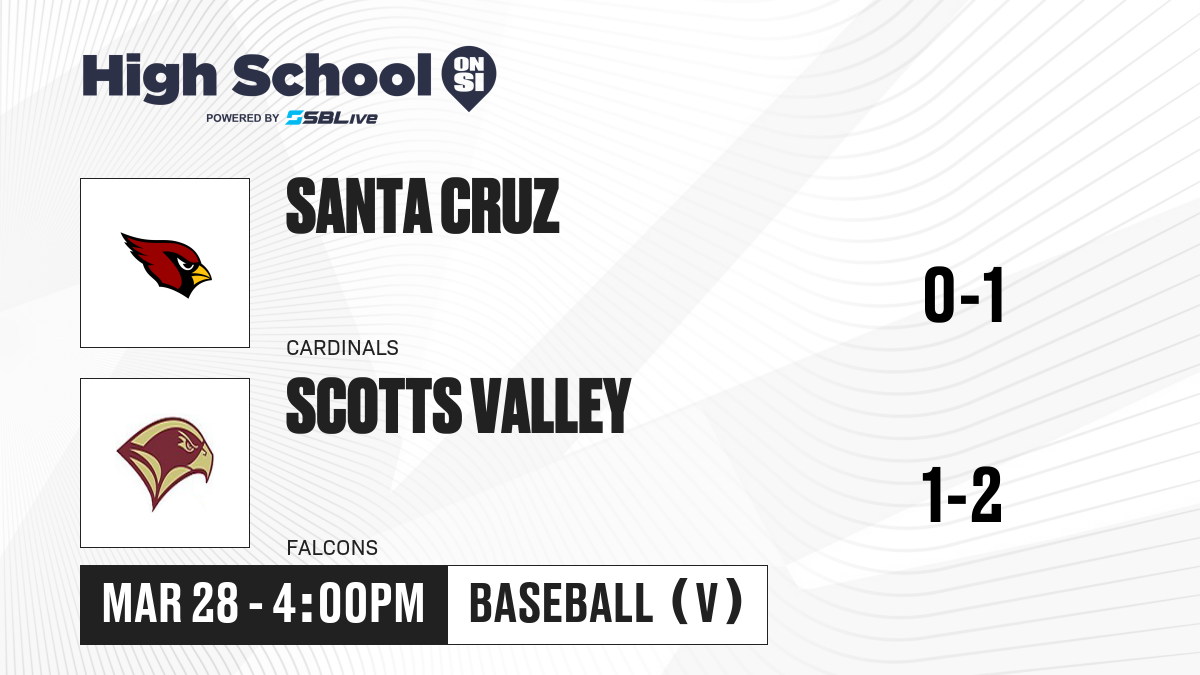 High School ON SI
POWERED BY SBLive

SANTA CRUZ
CARDINALS
0-1

SCOTTS VALLEY
FALCONS
1-2

MAR 28 - 4:00PM
BASEBALL (V)